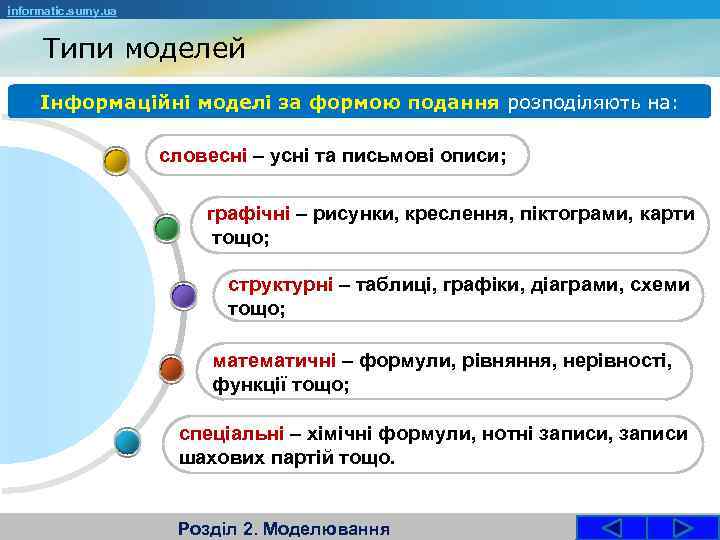 informatic.sumy.ua

Типи моделей

Інформаційні моделі за формою подання розподіляють на:

словесні – усні та письмові описи;

графічні – рисунки, креслення, піктограми, карти тощо;

структурні – таблиці, графіки, діаграми, схеми тощо;

математичні – формули, рівняння, нерівності, функції тощо;

спеціальні – хімічні формули, нотні записи, записи шахових партій тощо.

Розділ 2. Моделювання